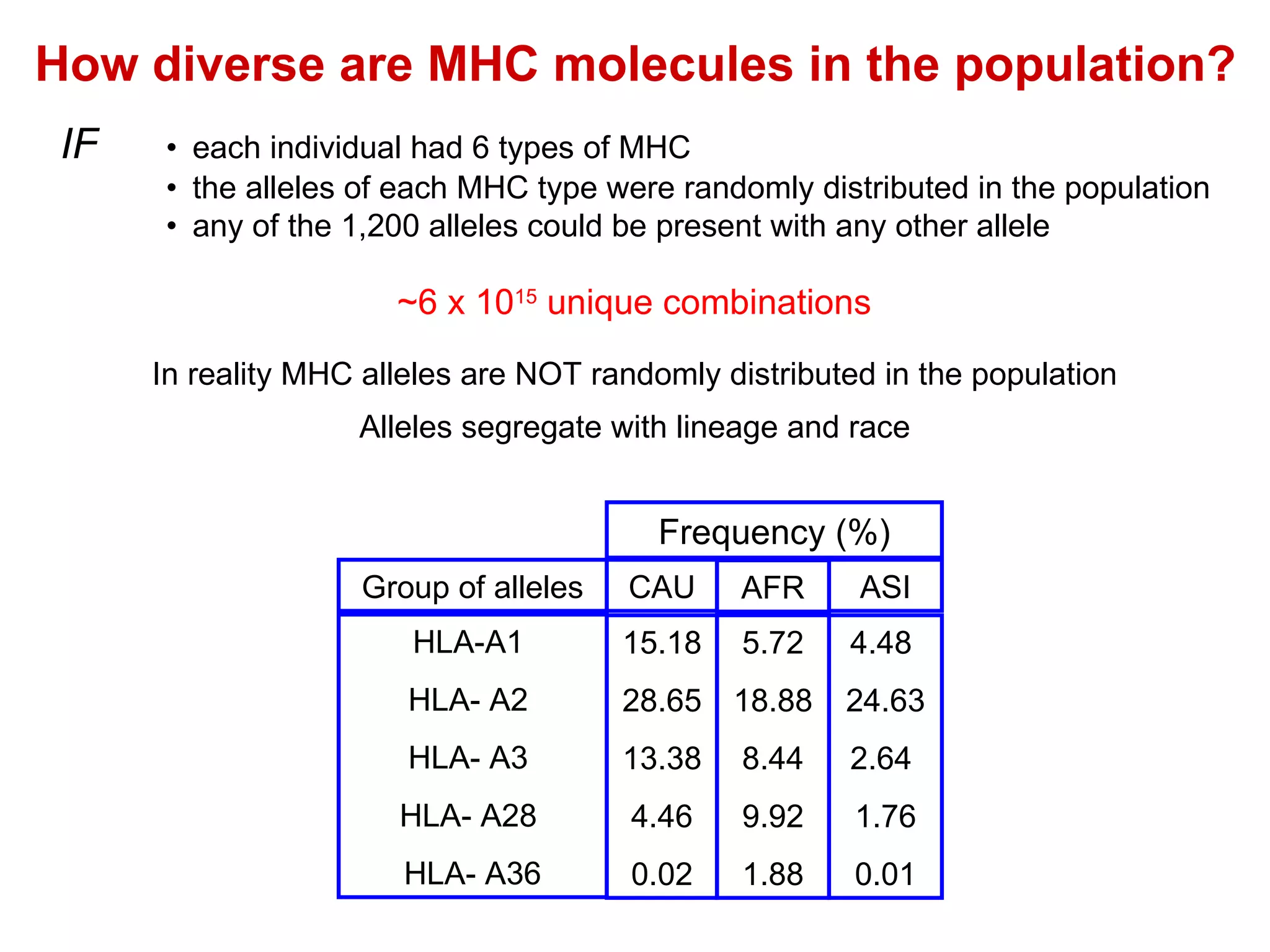 How diverse are MHC molecules in the population?

IF

• each individual had 6 types of MHC
• the alleles of each MHC type were randomly distributed in the population
• any of the 1,200 alleles could be present with any other allele

~6 x $10^{15}$ unique combinations

In reality MHC alleles are NOT randomly distributed in the population

Alleles segregate with lineage and race

| | Frequency (%) | | |
|---|---|---|---|
| Group of alleles | CAU | AFR | ASI |
| HLA-A1 | 15.18 | 5.72 | 4.48 |
| HLA- A2 | 28.65 | 18.88 | 24.63 |
| HLA- A3 | 13.38 | 8.44 | 2.64 |
| HLA- A28 | 4.46 | 9.92 | 1.76 |
| HLA- A36 | 0.02 | 1.88 | 0.01 |